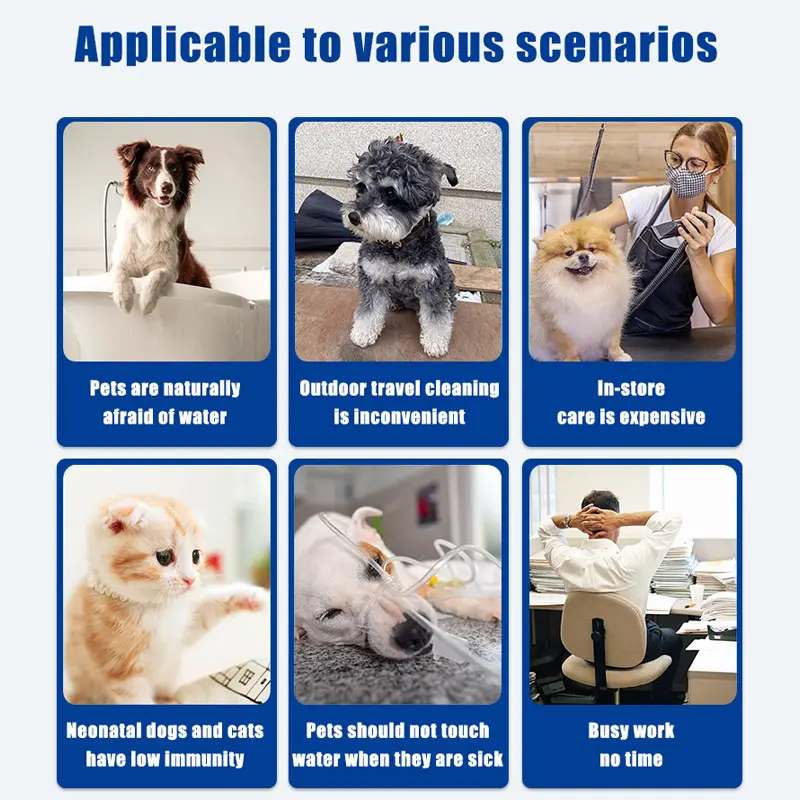 Applicable to various scenarios

Pets are naturally afraid of water

Outdoor travel cleaning is inconvenient

In-store care is expensive

Neonatal dogs and cats have low immunity

Pets should not touch water when they are sick

Busy work no time